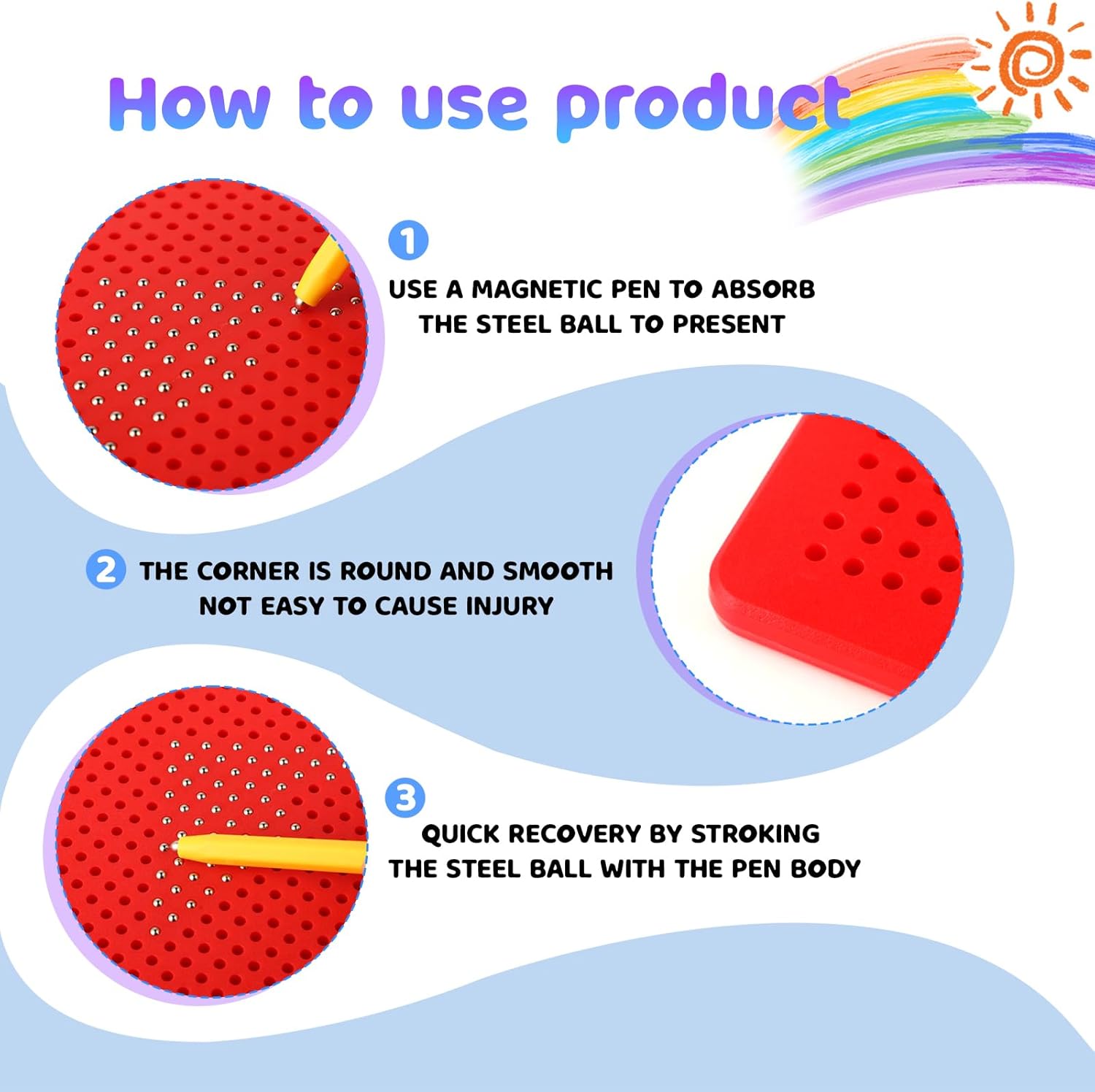 How to use product

1
USE A MAGNETIC PEN TO ABSORB THE STEEL BALL TO PRESENT

2 THE CORNER IS ROUND AND SMOOTH NOT EASY TO CAUSE INJURY

3
QUICK RECOVERY BY STROKING THE STEEL BALL WITH THE PEN BODY